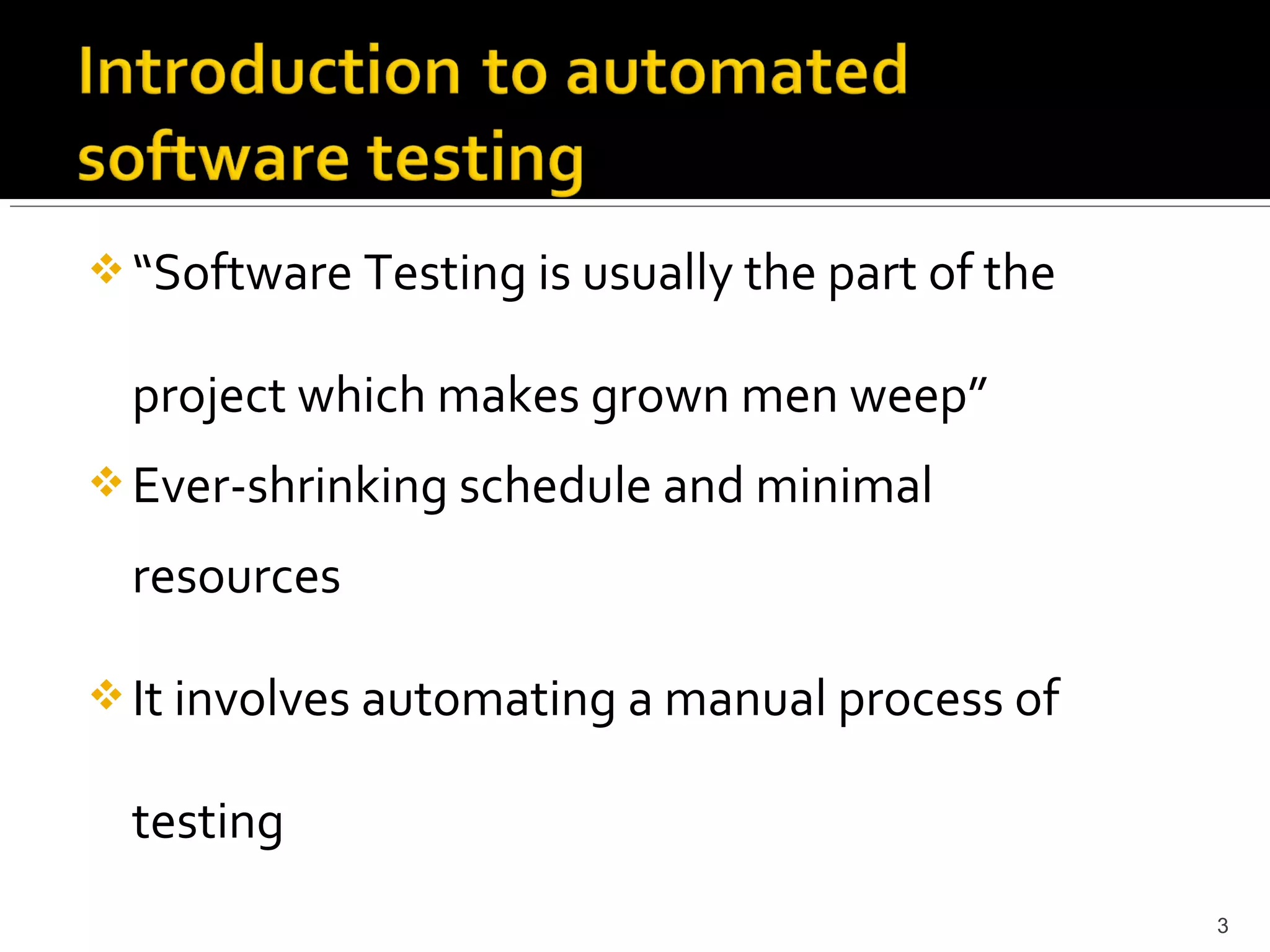 Introduction to automated software testing

❖ “Software Testing is usually the part of the project which makes grown men weep”

❖ Ever-shrinking schedule and minimal resources

❖ It involves automating a manual process of testing

3